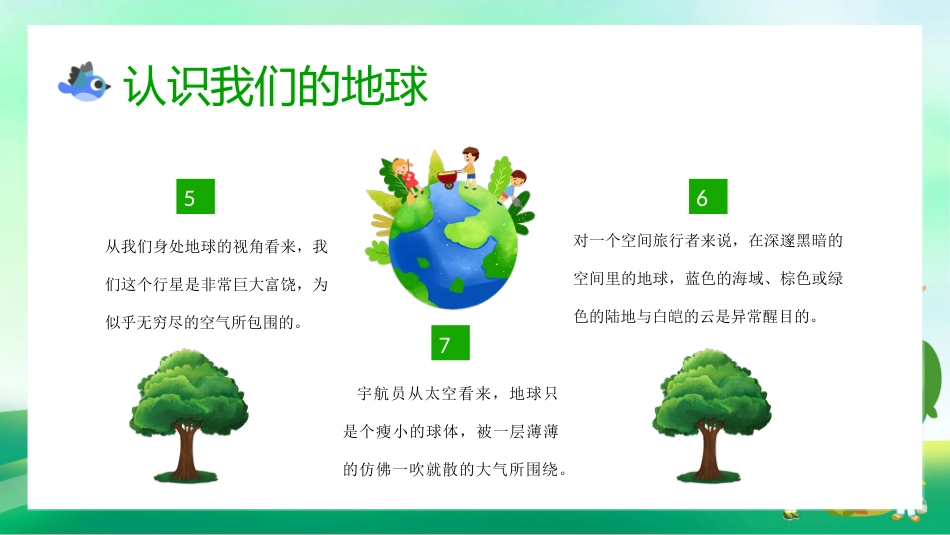 认识我们的地球

5

从我们身处地球的视角看来，我们这个行星是非常巨大富饶，为似乎无穷尽的空气所包围的。

6

对一个空间旅行者来说，在深邃黑暗的空间里的地球，蓝色的海域、棕色或绿色的陆地与白皑的云是异常醒目的。

7

宇航员从太空看来，地球只是个瘦小的球体，被一层薄薄的仿佛一吹就散的大气所围绕。